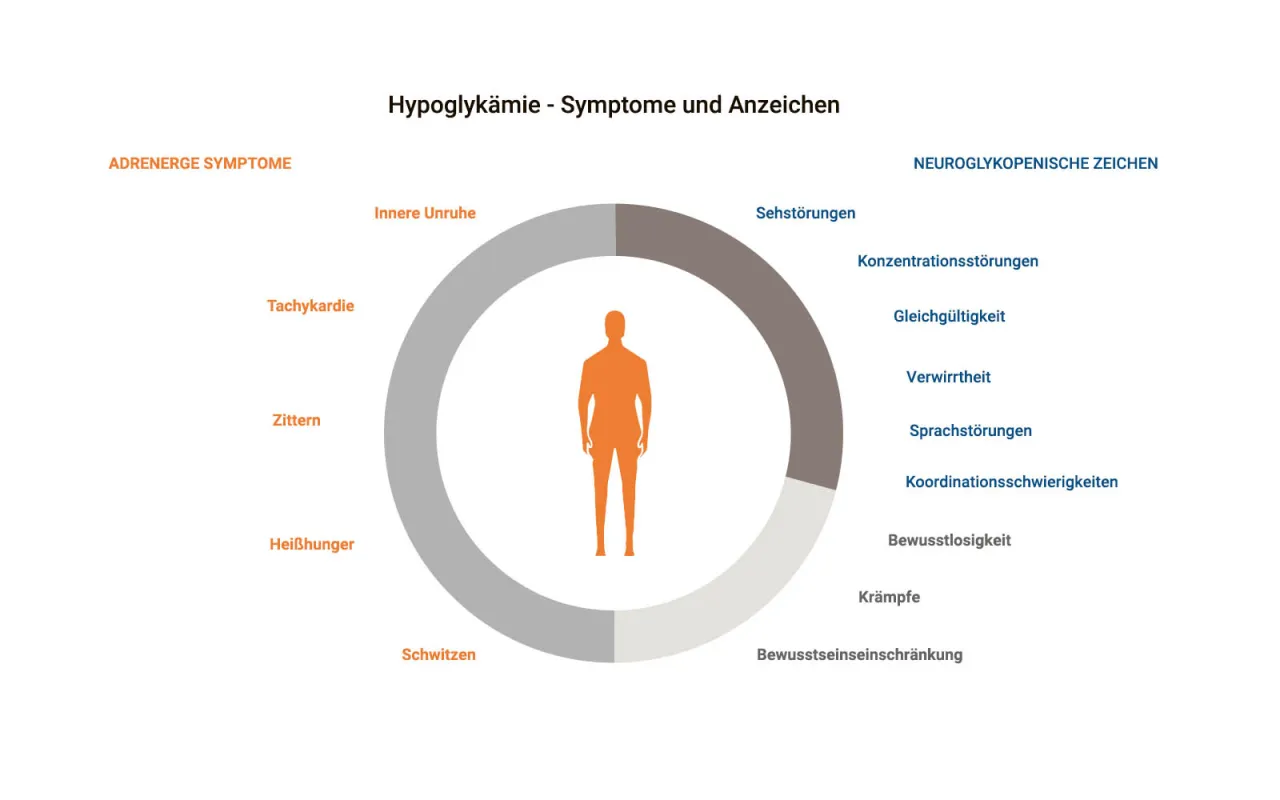 Hypoglykämie - Symptome und Anzeichen

ADRENERGE SYMPTOME

Innere Unruhe

Tachykardie

Zittern

Heißhunger

Schwitzen

NEUROGLYKOPENISCHE ZEICHEN

Sehstörungen

Konzentrationsstörungen

Gleichgültigkeit

Verwirrtheit

Sprachstörungen

Koordinationsschwierigkeiten

Bewusstlosigkeit

Krämpfe

Bewusstseinseinschränkung